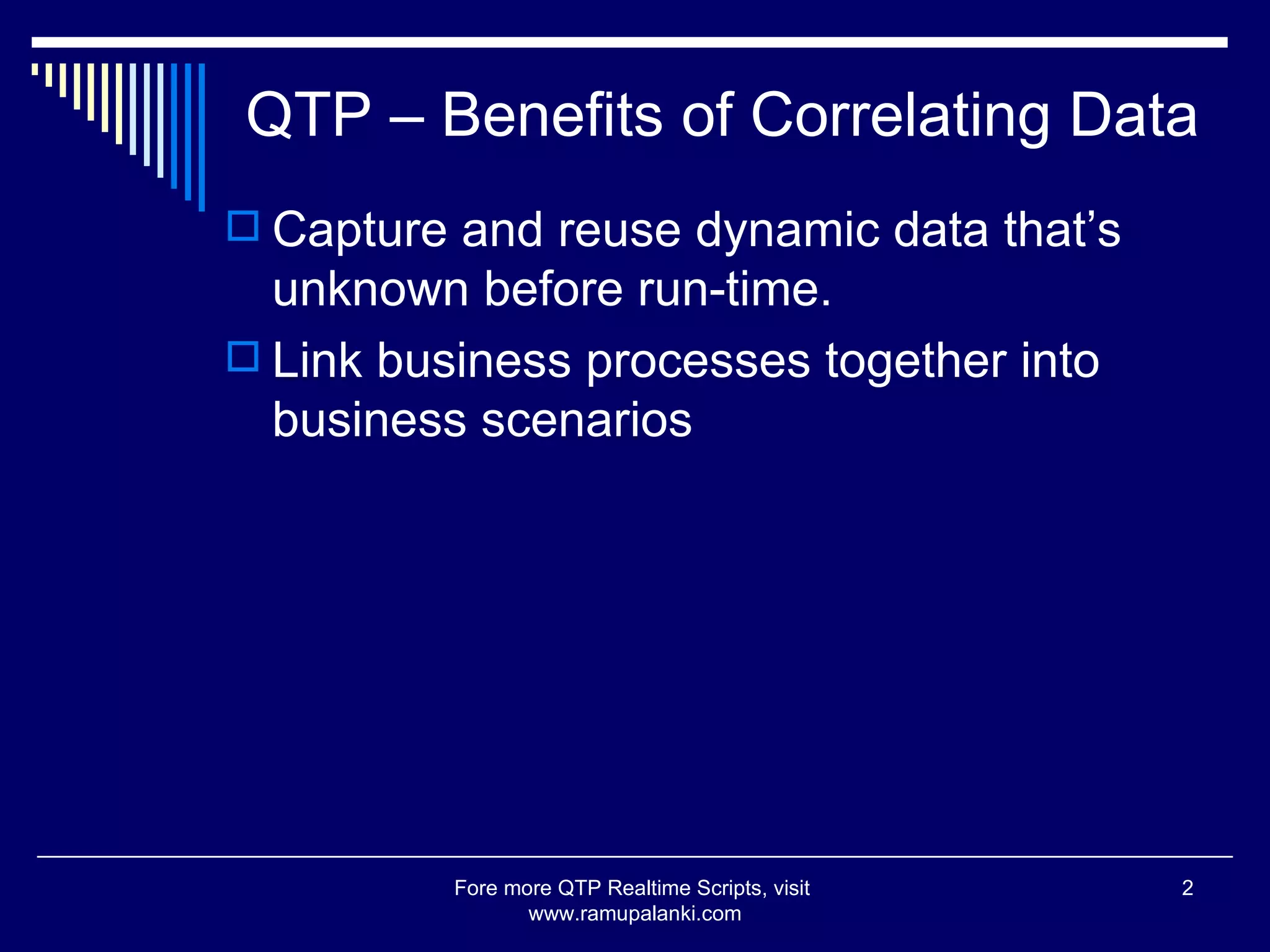 QTP – Benefits of Correlating Data

Capture and reuse dynamic data that's unknown before run-time.

Link business processes together into business scenarios

Fore more QTP Realtime Scripts, visit www.ramupalanki.com

2